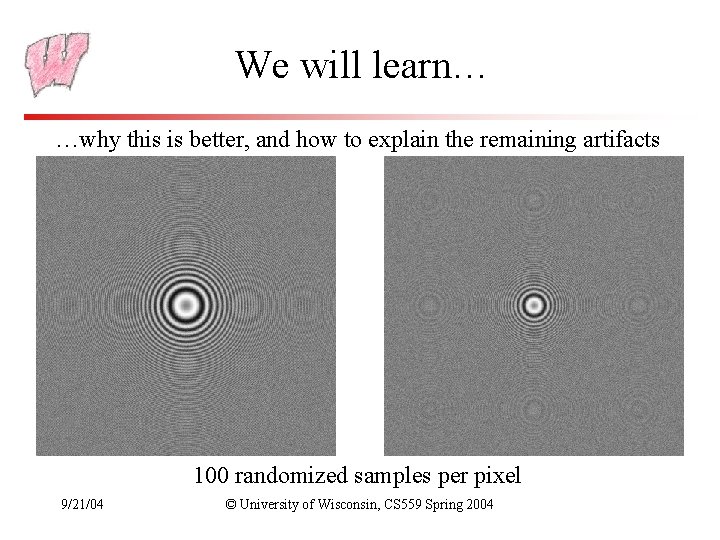 W

We will learn…

…why this is better, and how to explain the remaining artifacts

100 randomized samples per pixel

9/21/04

© University of Wisconsin, CS559 Spring 2004